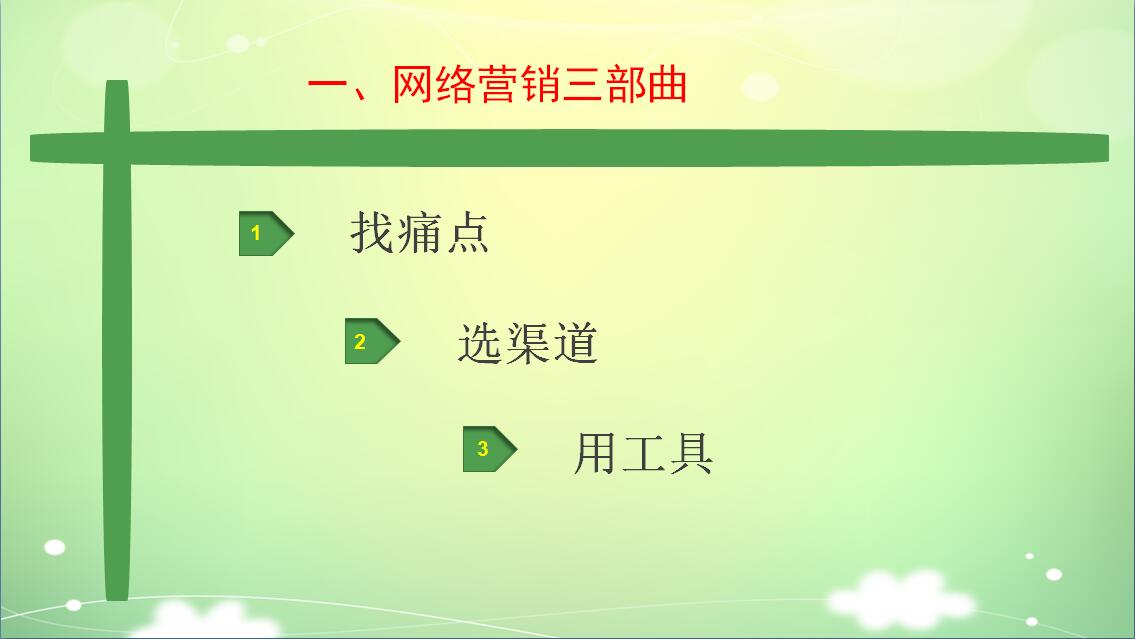 一、网络营销三部曲

1 找痛点

2 选渠道

3 用工具